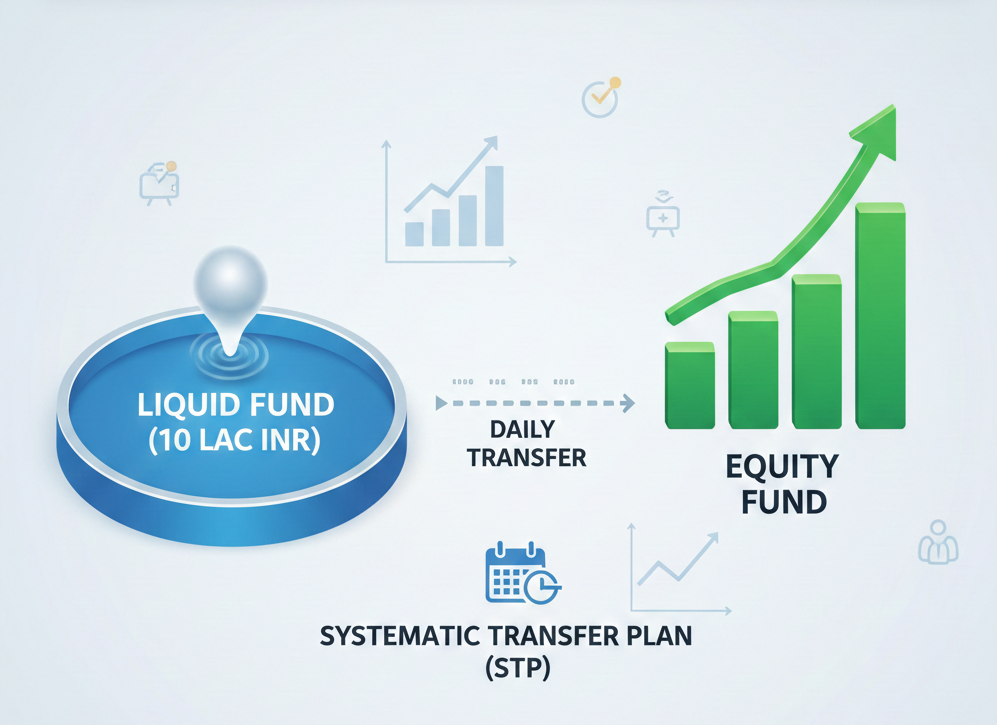 LIQUID FUND
(10 LAC INR)

DAILY
TRANSFER

EQUITY
FUND

SYSTEMATIC TRANSFER PLAN
(STP)